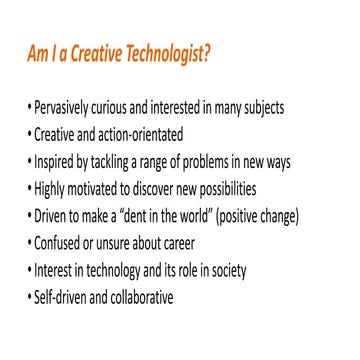 Am I a Creative Technologist?

• Pervasively curious and interested in many subjects
• Creative and action-orientated
• Inspired by tackling a range of problems in new ways
• Highly motivated to discover new possibilities
• Driven to make a "dent in the world" (positive change)
• Confused or unsure about career
• Interest in technology and its role in society
• Self-driven and collaborative